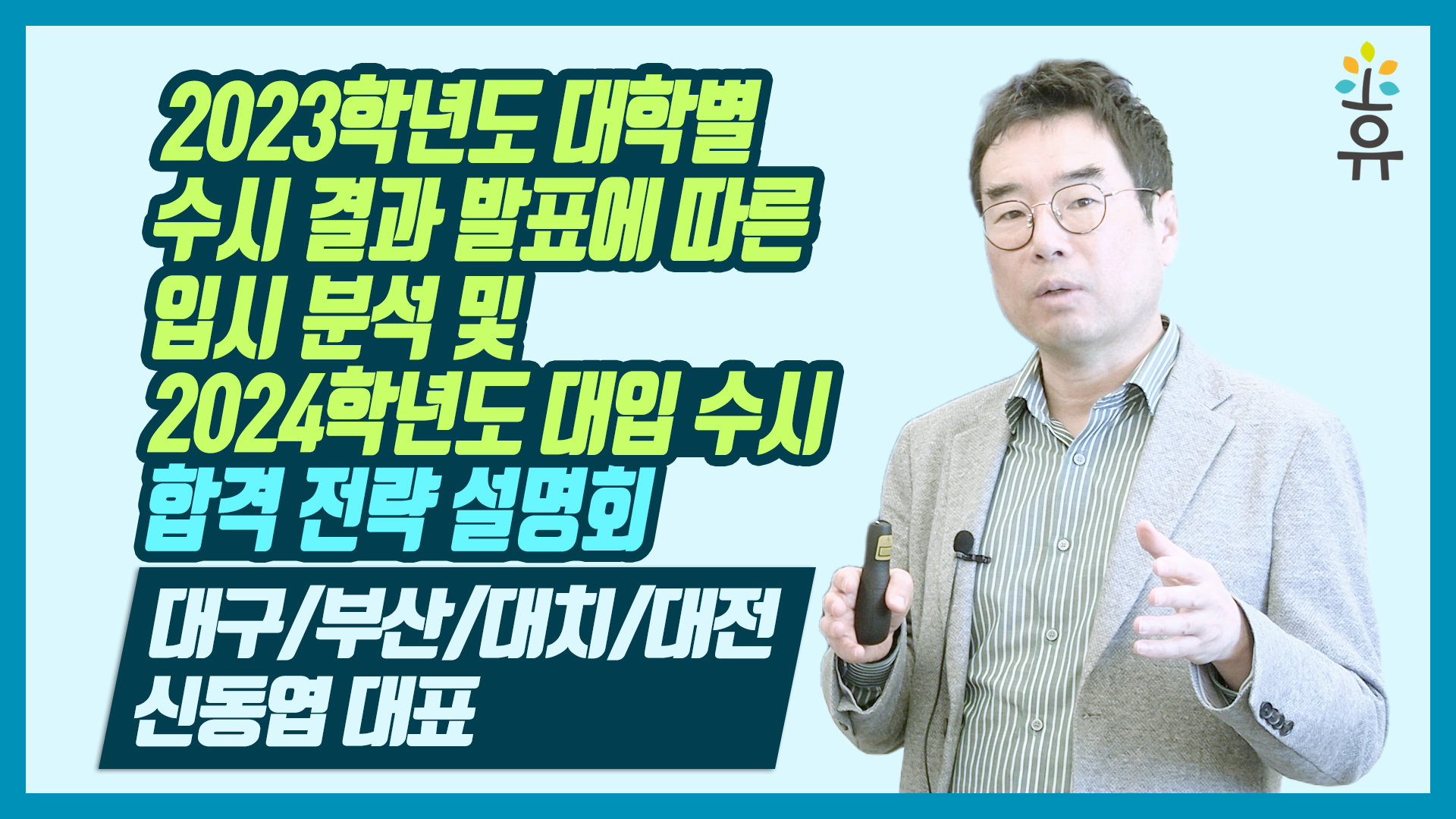 2023학년도 대학별 수시 결과 발표에 따른 입시 분석 및 2024학년도 대입 수시 합격 전략 설명회

대구/부산/대치/대전
신동엽 대표

유